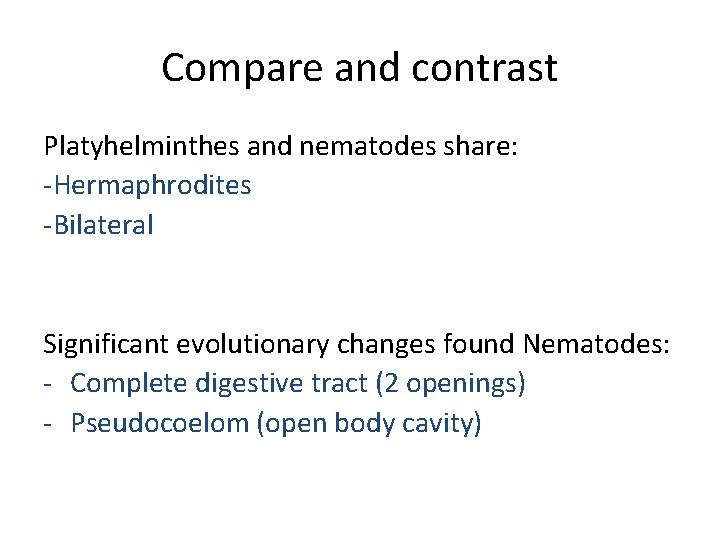 Compare and contrast

Platyhelminthes and nematodes share:
-Hermaphrodites
-Bilateral

Significant evolutionary changes found Nematodes:
- Complete digestive tract (2 openings)
- Pseudocoelom (open body cavity)